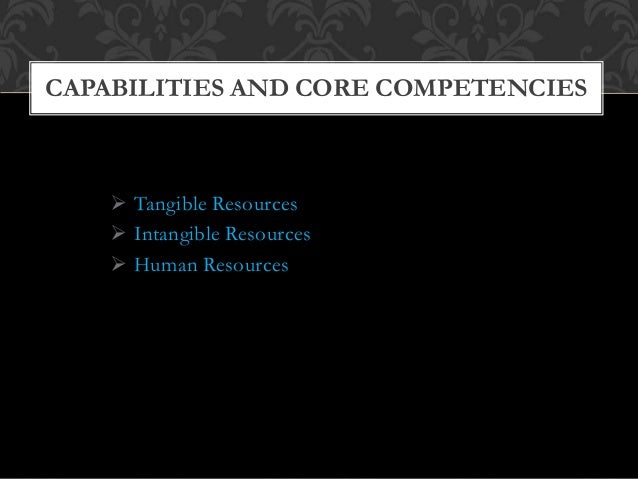 CAPABILITIES AND CORE COMPETENCIES

➢ Tangible Resources
➢ Intangible Resources
➢ Human Resources